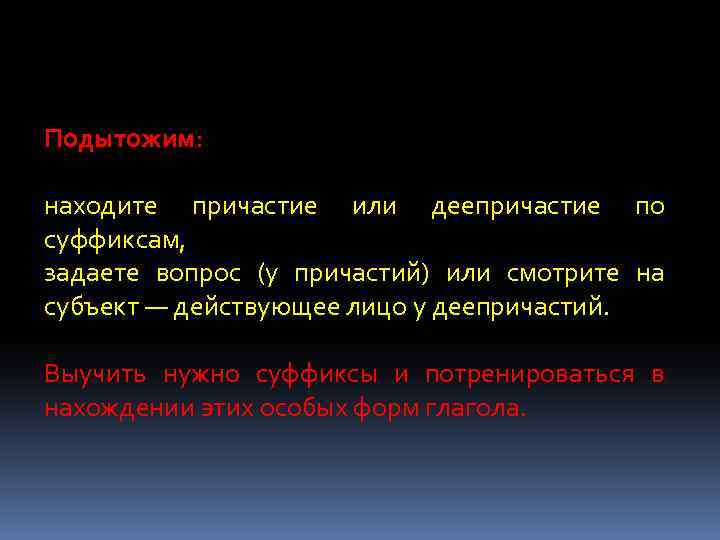 Подытожим:

находите причастие или деепричастие по суффиксам,
задаете вопрос (у причастий) или смотрите на субъект — действующее лицо у деепричастий.

Выучить нужно суффиксы и потренироваться в нахождении этих особых форм глагола.